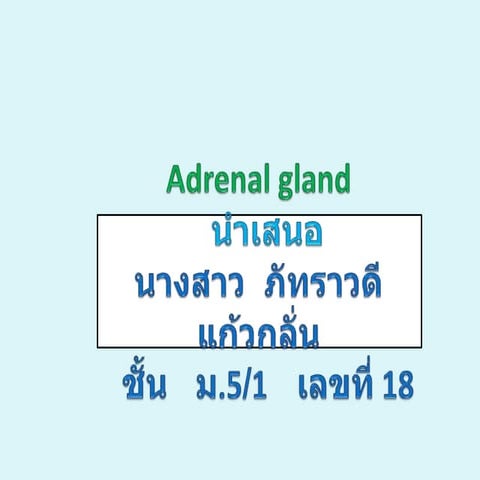 Adrenal gland

นำเสนอ

นางสาว ภัทราวดี แก้วกลั่น

ชั้น ม.5/1 เลขที่ 18